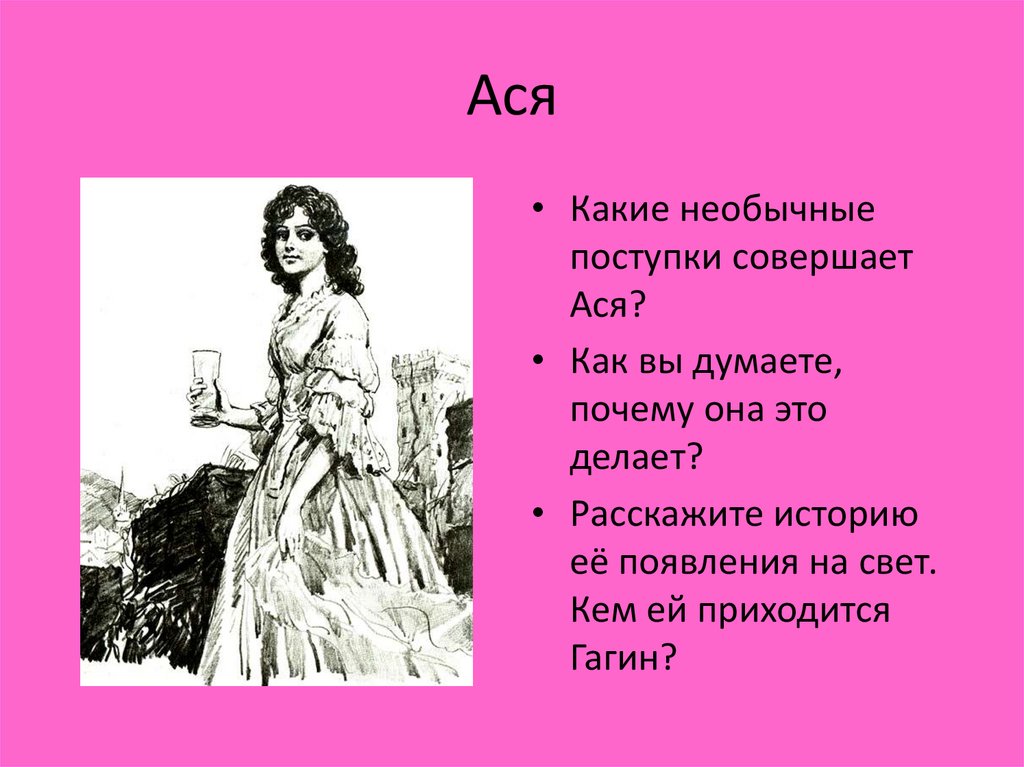 Ася

• Какие необычные поступки совершает Ася?
• Как вы думаете, почему она это делает?
• Расскажите историю её появления на свет. Кем ей приходится Гагин?